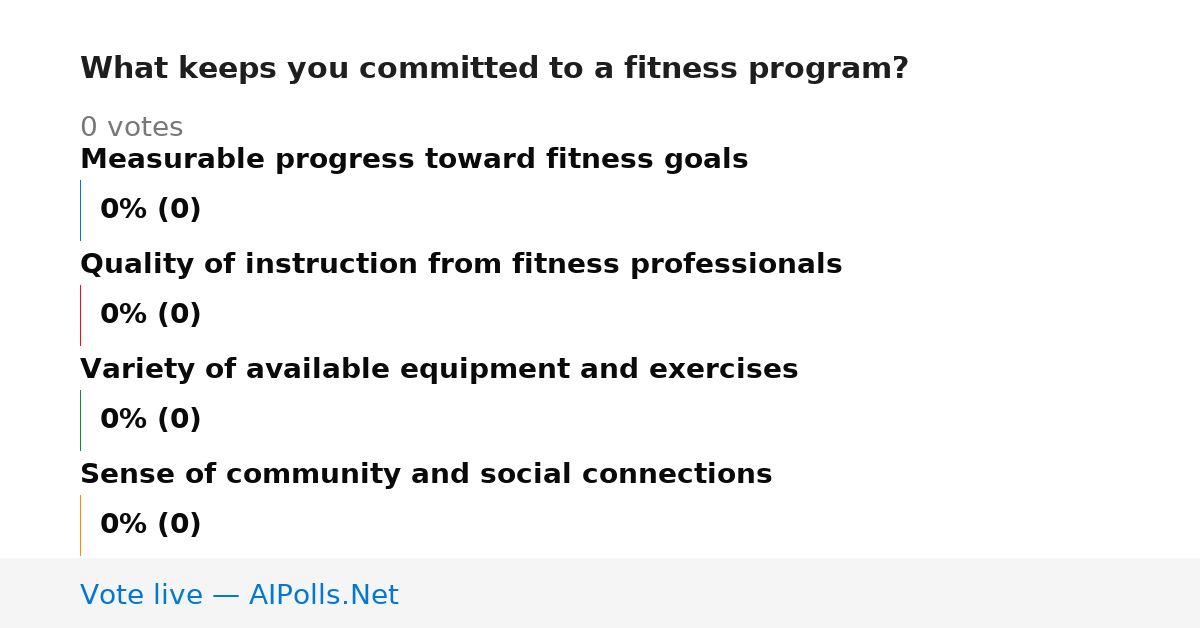 What keeps you committed to a fitness program?

0 votes

Measurable progress toward fitness goals

0% (0)

Quality of instruction from fitness professionals

0% (0)

Variety of available equipment and exercises

0% (0)

Sense of community and social connections

0% (0)

Vote live — AIPolls.Net